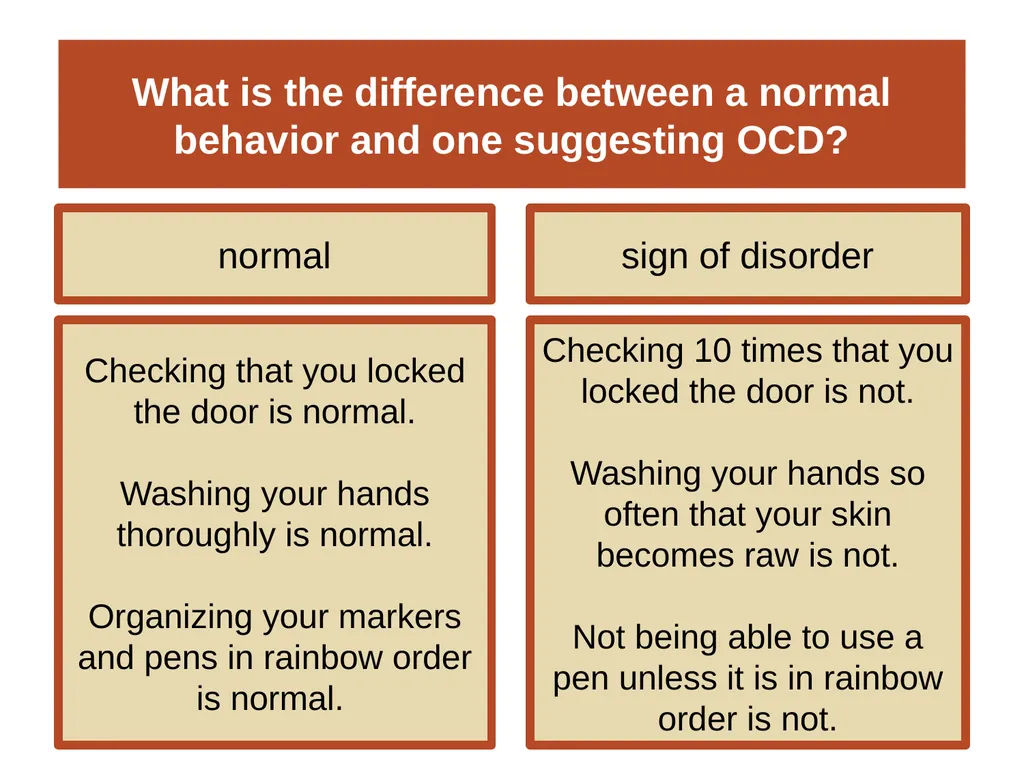 What is the difference between a normal behavior and one suggesting OCD?

normal

Checking that you locked the door is normal.

Washing your hands thoroughly is normal.

Organizing your markers and pens in rainbow order is normal.

sign of disorder

Checking 10 times that you locked the door is not.

Washing your hands so often that your skin becomes raw is not.

Not being able to use a pen unless it is in rainbow order is not.